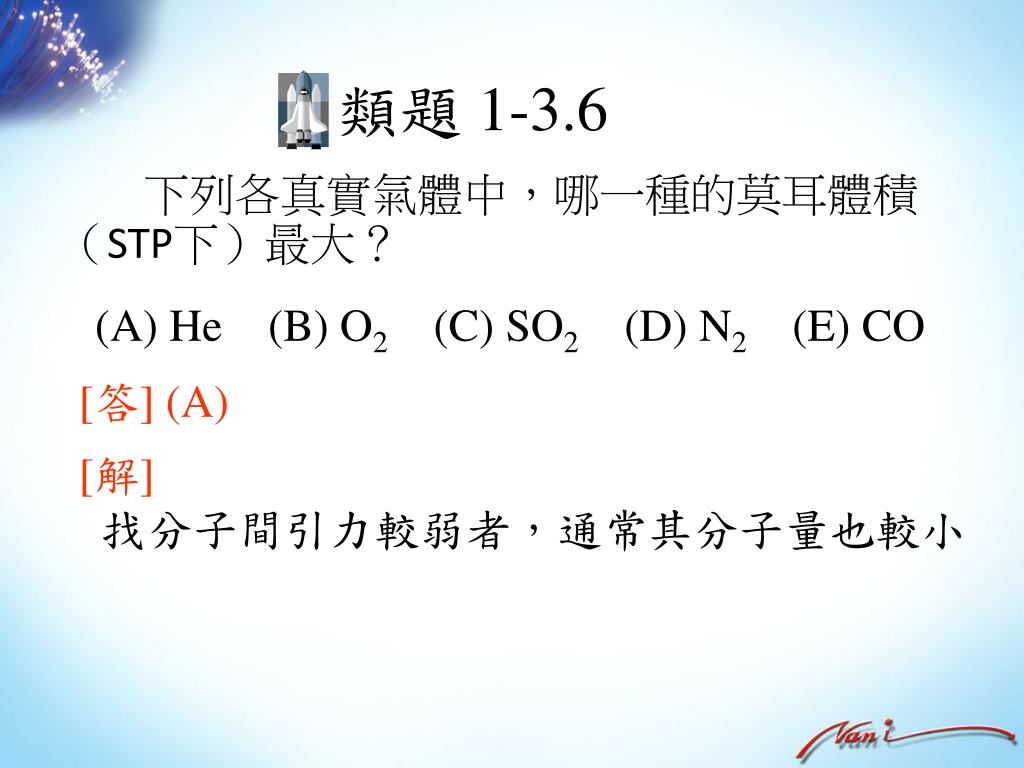 類題 1-3.6

下列各真實氣體中，哪一種的莫耳體積（STP下）最大？

(A) He (B) $O_2$ (C) $SO_2$ (D) $N_2$ (E) CO

[答] (A)

[解]

找分子間引力較弱者，通常其分子量也較小

Vani